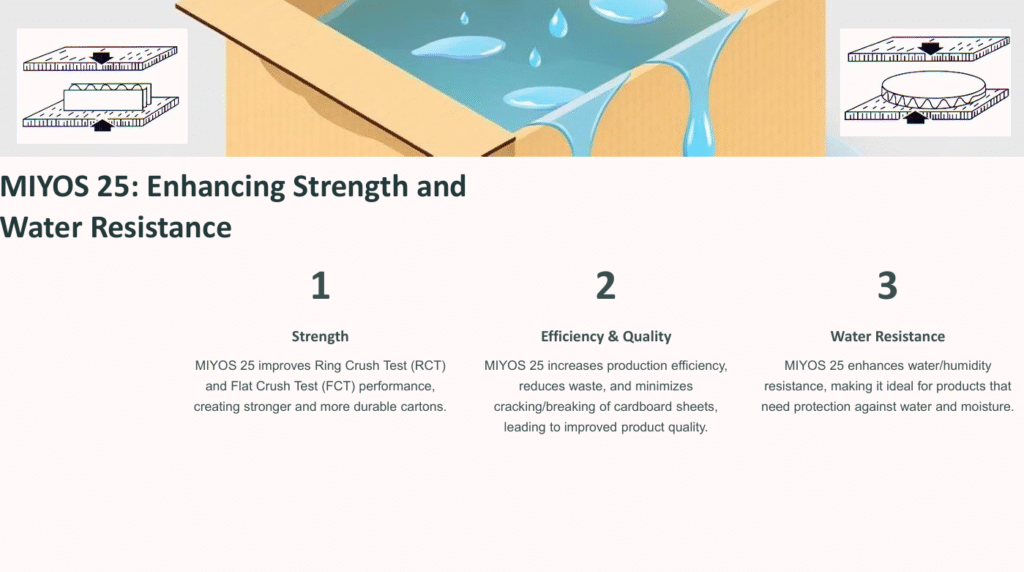 MIYOS 25: Enhancing Strength and Water Resistance

1

Strength

MIYOS 25 improves Ring Crush Test (RCT) and Flat Crush Test (FCT) performance, creating stronger and more durable cartons.

2

Efficiency & Quality

MIYOS 25 increases production efficiency, reduces waste, and minimizes cracking/breaking of cardboard sheets, leading to improved product quality.

3

Water Resistance

MIYOS 25 enhances water/humidity resistance, making it ideal for products that need protection against water and moisture.